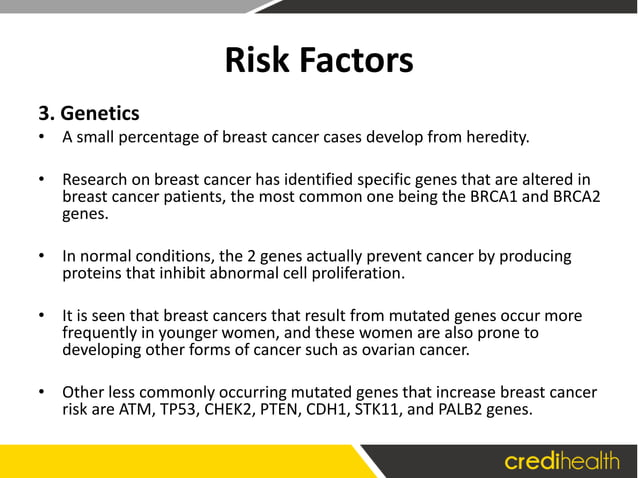 Risk Factors

3. Genetics

• A small percentage of breast cancer cases develop from heredity.

• Research on breast cancer has identified specific genes that are altered in breast cancer patients, the most common one being the BRCA1 and BRCA2 genes.

• In normal conditions, the 2 genes actually prevent cancer by producing proteins that inhibit abnormal cell proliferation.

• It is seen that breast cancers that result from mutated genes occur more frequently in younger women, and these women are also prone to developing other forms of cancer such as ovarian cancer.

• Other less commonly occurring mutated genes that increase breast cancer risk are ATM, TP53, CHEK2, PTEN, CDH1, STK11, and PALB2 genes.

credihealth